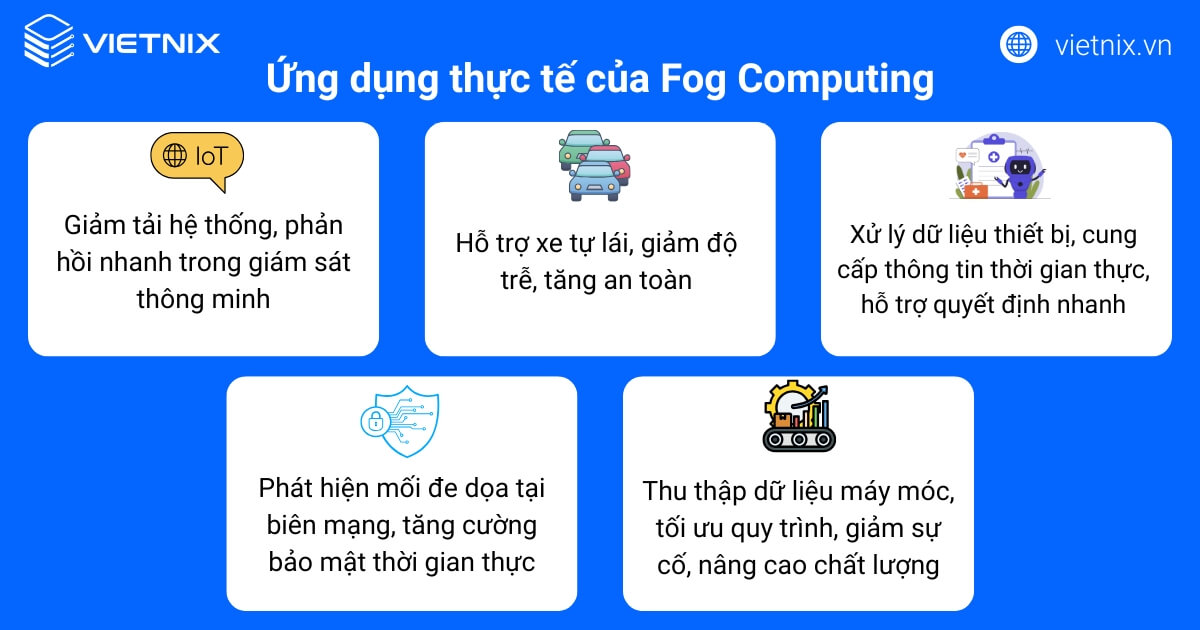 VIETNIX

vietnix.vn

Ứng dụng thực tế của Fog Computing

IoT

Giảm tải hệ thống, phản hồi nhanh trong giám sát thông minh

Hỗ trợ xe tự lái, giảm độ trễ, tăng an toàn

Xử lý dữ liệu thiết bị, cung cấp thông tin thời gian thực, hỗ trợ quyết định nhanh

Phát hiện mối đe dọa tại biên mạng, tăng cường bảo mật thời gian thực

Thu thập dữ liệu máy móc, tối ưu quy trình, giảm sự cố, nâng cao chất lượng